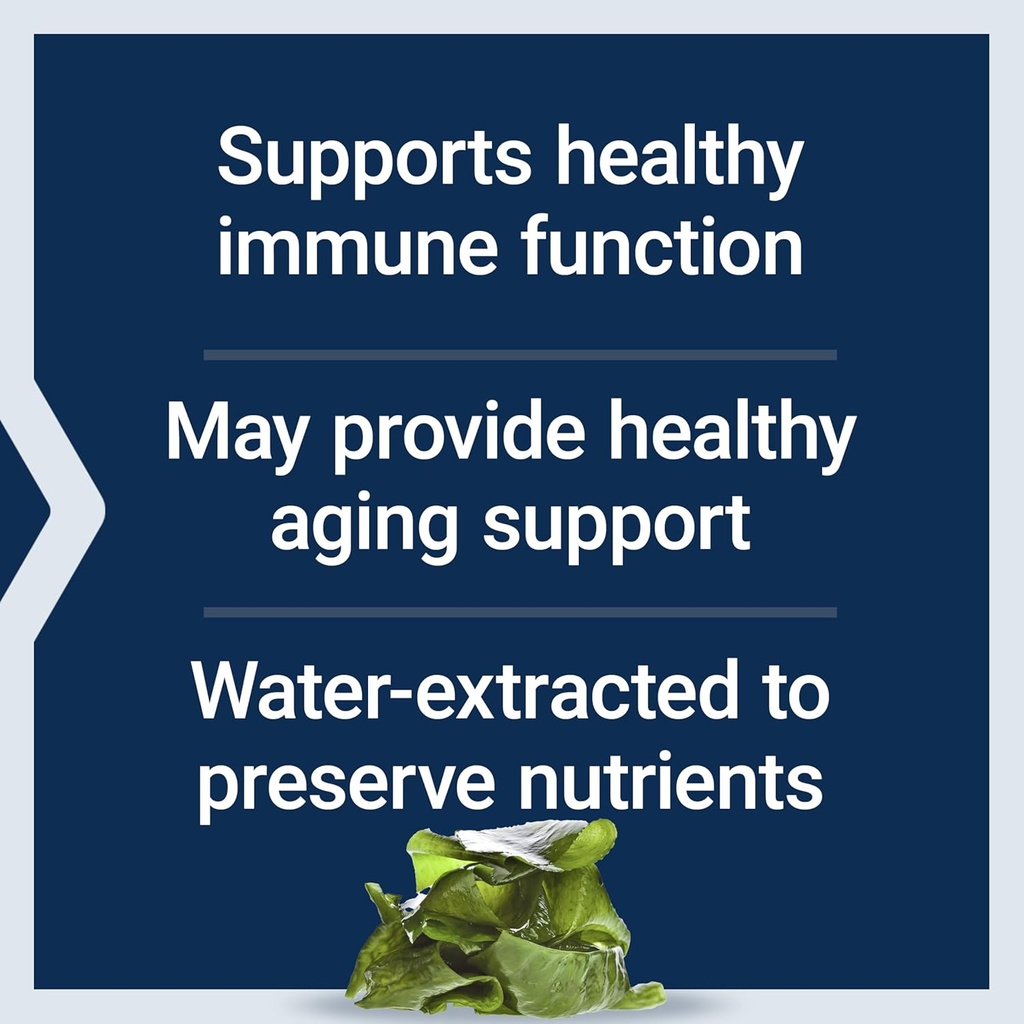 Supports healthy immune function

May provide healthy aging support

Water-extracted to preserve nutrients